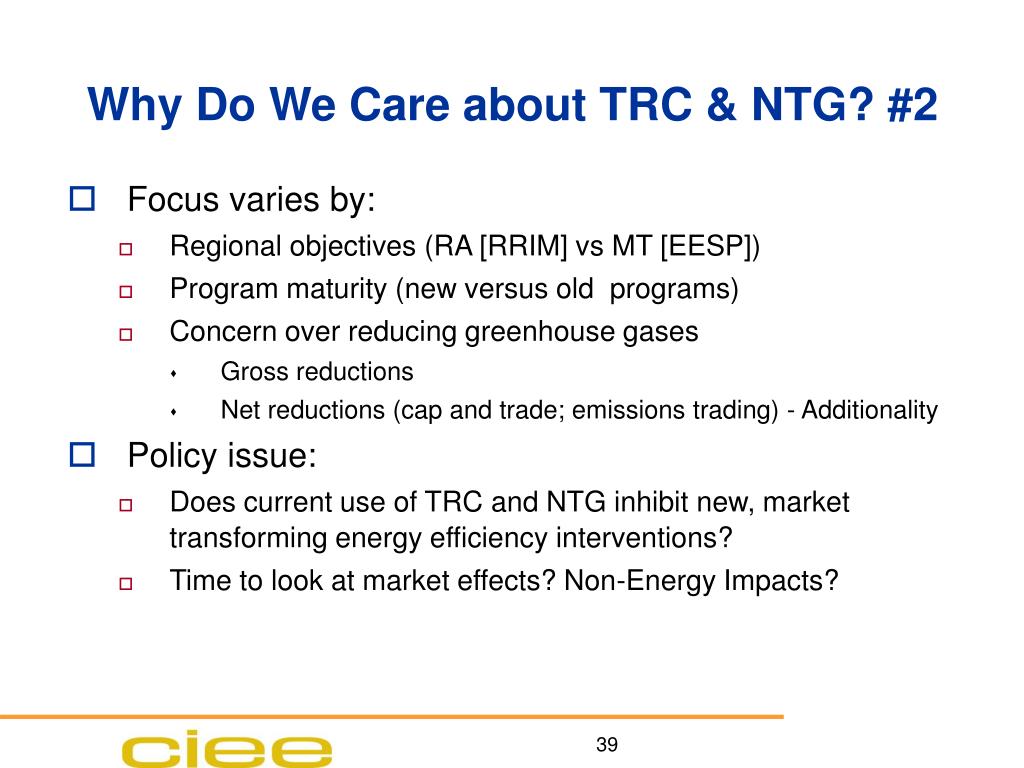 Why Do We Care about TRC & NTG? #2

Focus varies by:

Regional objectives (RA [RRIM] vs MT [EESP])

Program maturity (new versus old programs)

Concern over reducing greenhouse gases

Gross reductions

Net reductions (cap and trade; emissions trading) - Additionality

Policy issue:

Does current use of TRC and NTG inhibit new, market transforming energy efficiency interventions?

Time to look at market effects? Non-Energy Impacts?

ciee

39